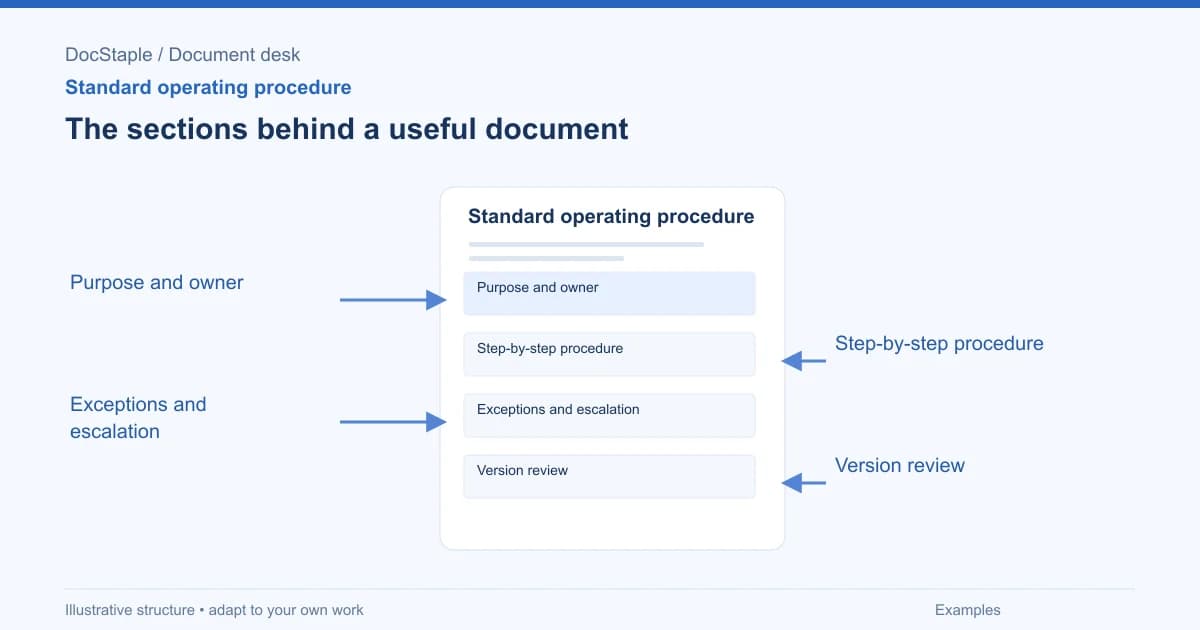 DocStaple / Document desk

Standard operating procedure

The sections behind a useful document

Purpose and owner

Exceptions and escalation

Standard operating procedure

Purpose and owner

Step-by-step procedure

Exceptions and escalation

Version review

Step-by-step procedure

Version review

Illustrative structure • adapt to your own work

Examples